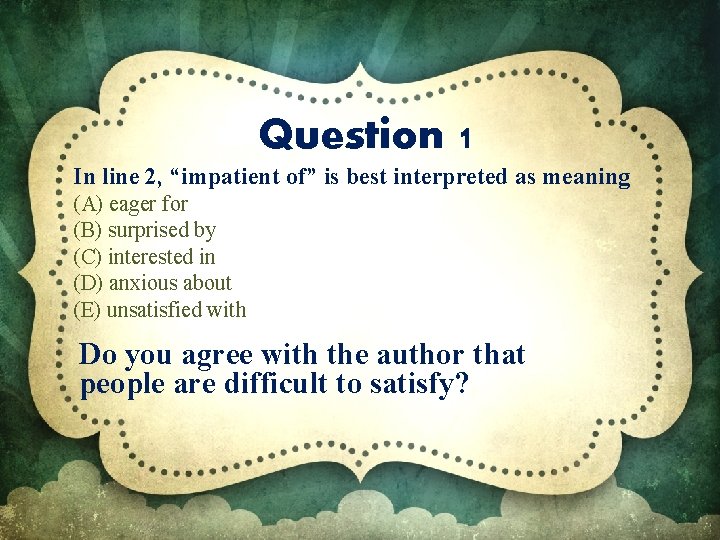 Question 1

In line 2, “impatient of” is best interpreted as meaning
(A) eager for
(B) surprised by
(C) interested in
(D) anxious about
(E) unsatisfied with

Do you agree with the author that people are difficult to satisfy?